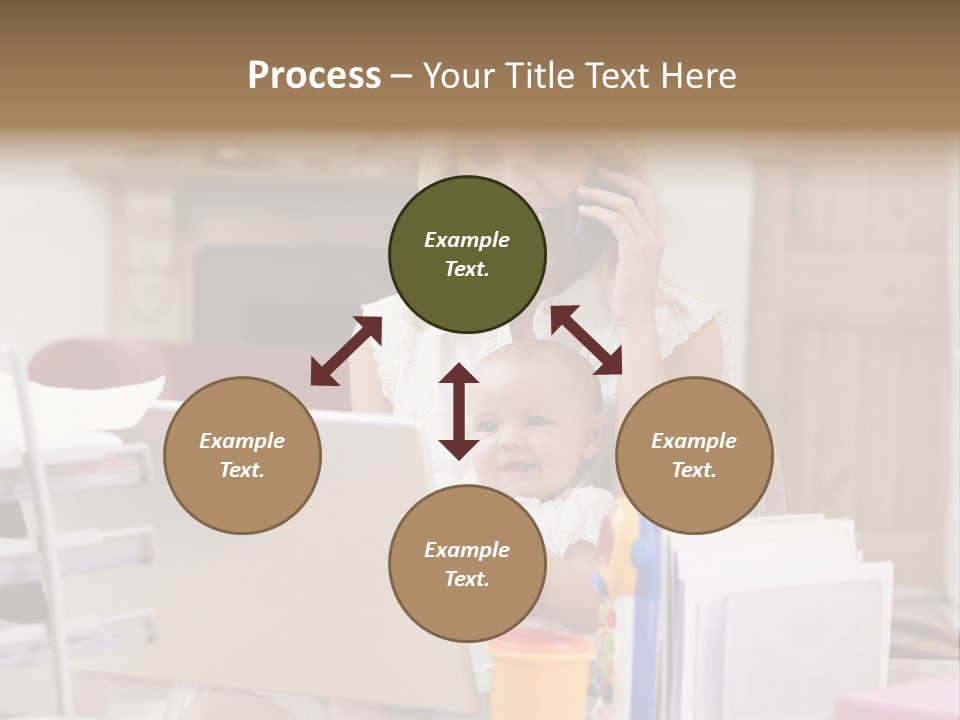 Process – Your Title Text Here

Example Text.

Example Text.

Example Text.

Example Text.